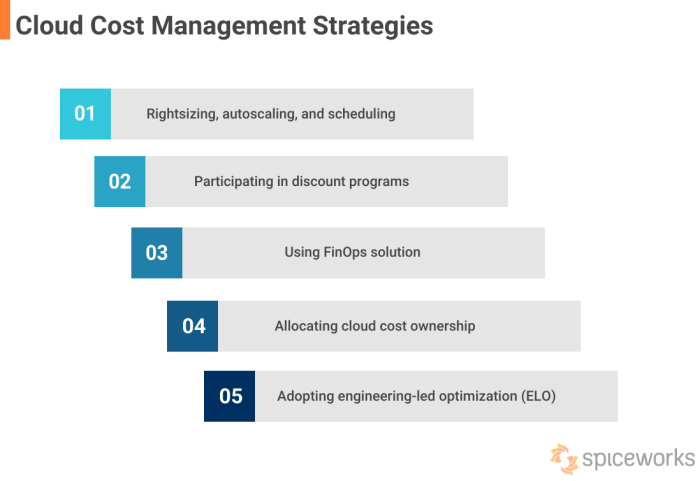 Cloud Cost Management Strategies

01 Rightsizing, autoscaling, and scheduling

02 Participating in discount programs

03 Using FinOps solution

04 Allocating cloud cost ownership

05 Adopting engineering-led optimization (ELO)

spiceworks